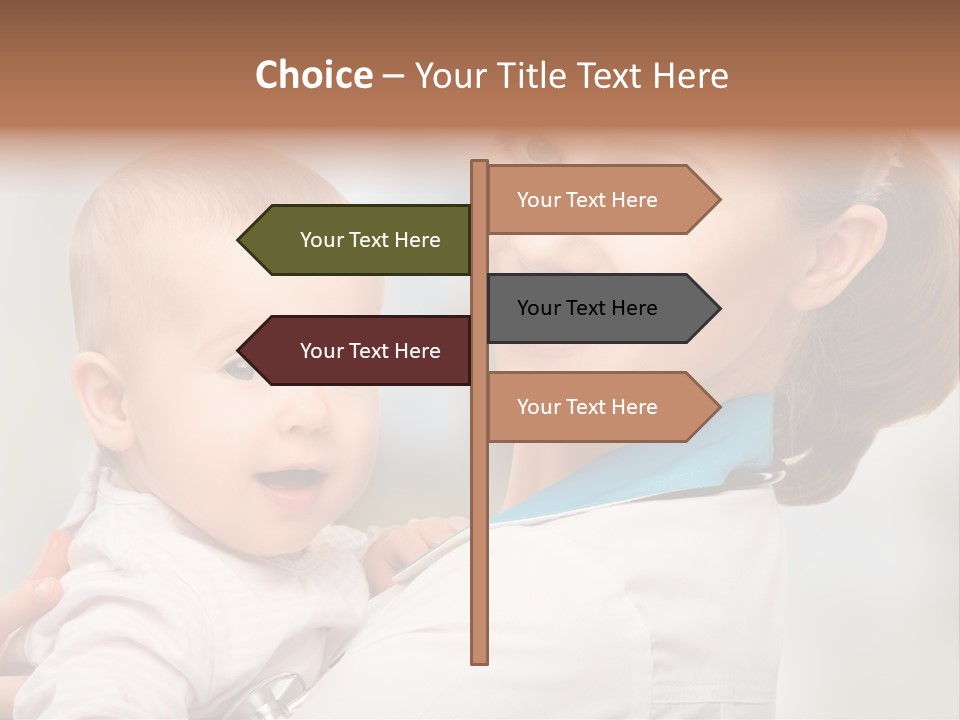 Choice – Your Title Text Here

Your Text Here

Your Text Here

Your Text Here

Your Text Here

Your Text Here